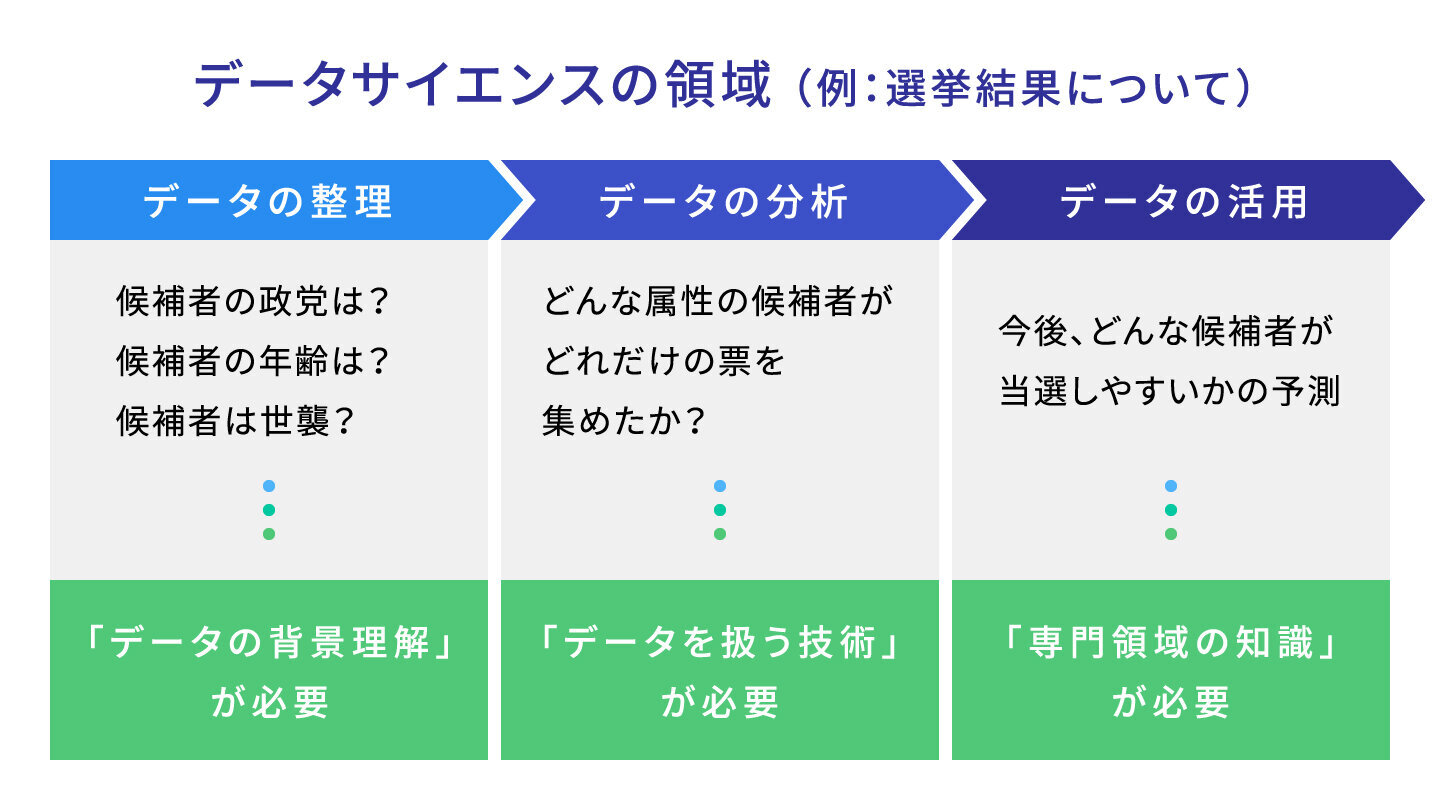 データサイエンスの領域（例：選挙結果について）

データの整理

候補者の政党は？
候補者の年齢は？
候補者は世襲？

「データの背景理解」が必要

データの分析

どんな属性の候補者がどれだけの票を集めたか？

「データを扱う技術」が必要

データの活用

今後、どんな候補者が当選しやすいかの予測

「専門領域の知識」が必要